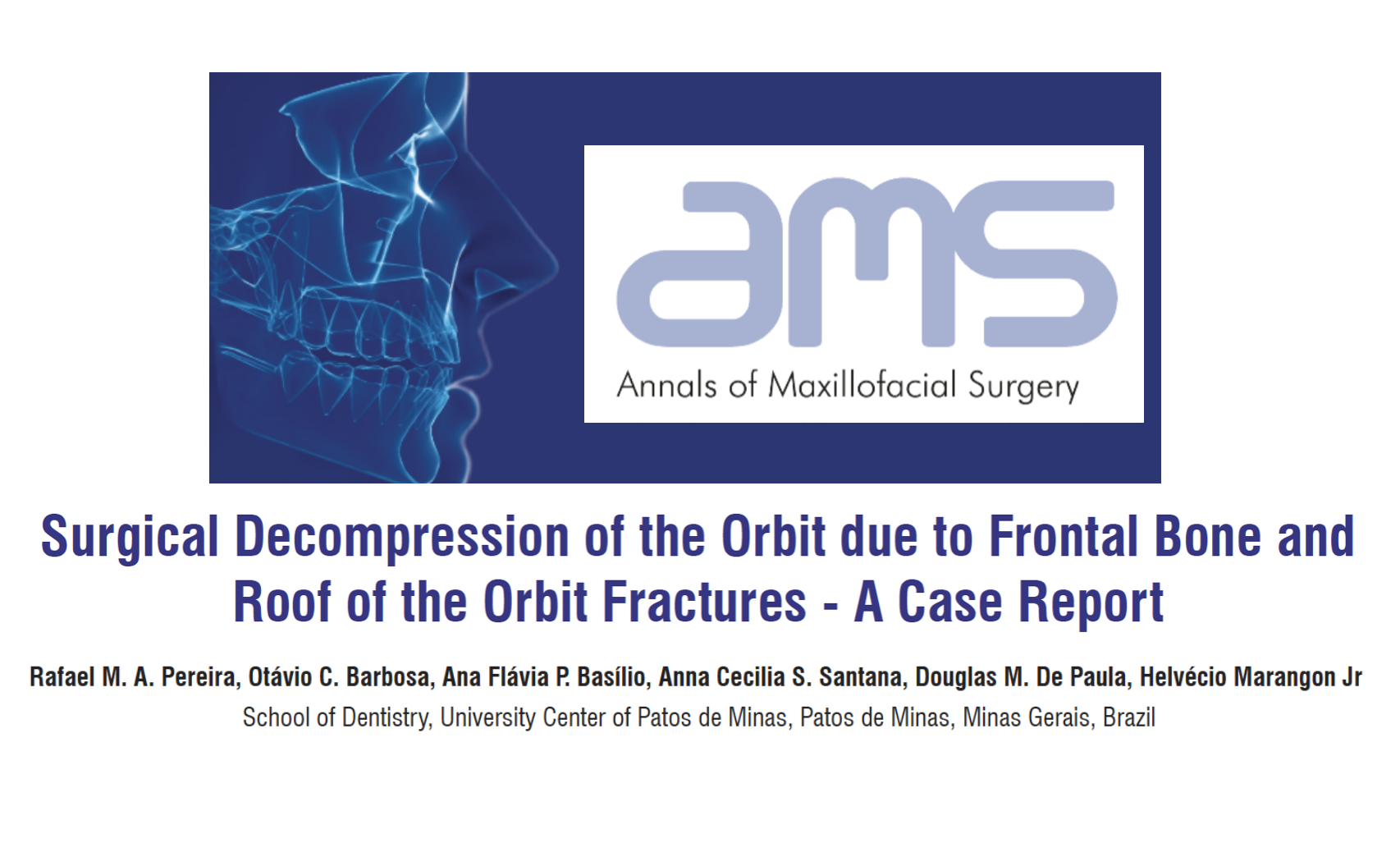 ams
Annals of Maxillofacial Surgery

Surgical Decompression of the Orbit due to Frontal Bone and Roof of the Orbit Fractures - A Case Report

Rafael M. A. Pereira, Otávio C. Barbosa, Ana Flávia P. Basílio, Anna Cecilia S. Santana, Douglas M. De Paula, Helvécio Marangon Jr
School of Dentistry, University Center of Patos de Minas, Patos de Minas, Minas Gerais, Brazil